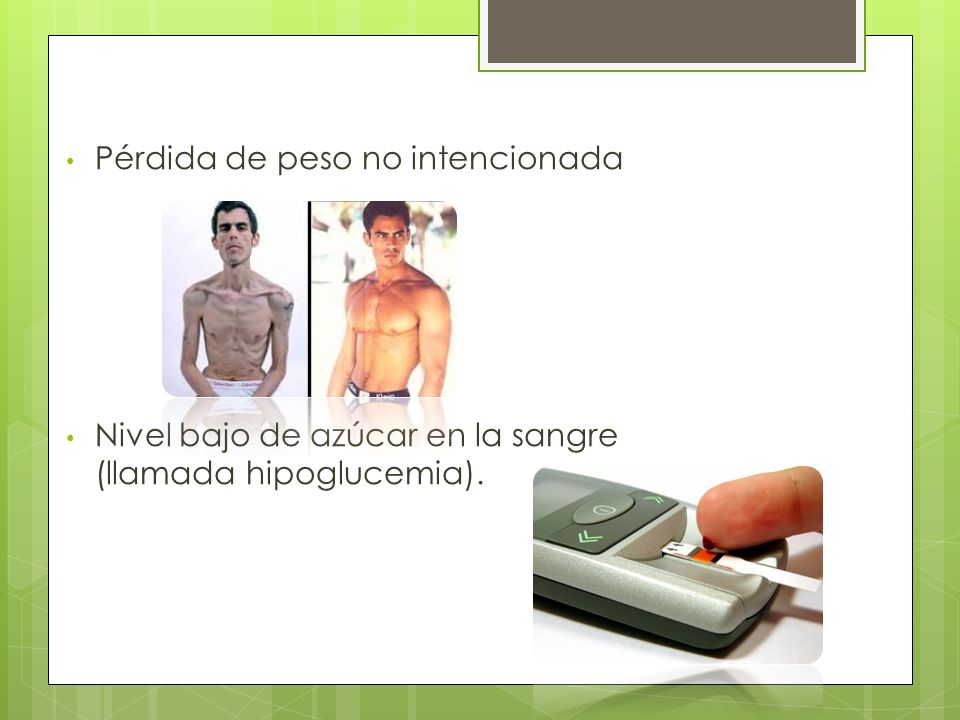 • Pérdida de peso no intencionada

• Nivel bajo de azúcar en la sangre (llamada hipoglucemia).